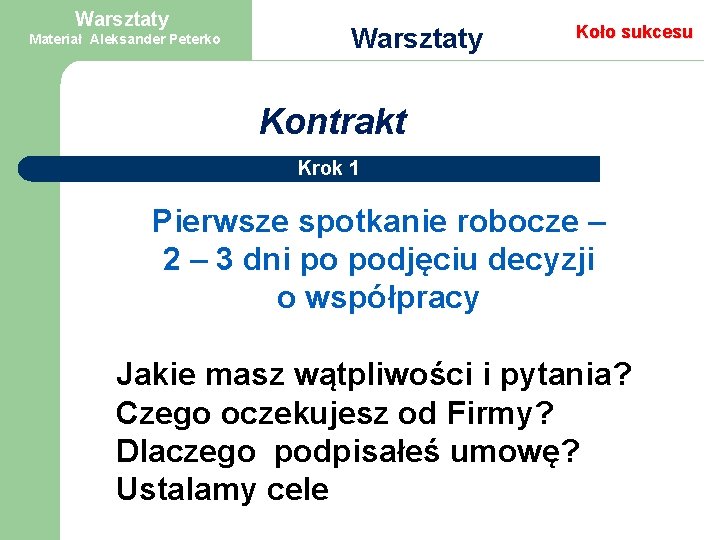 Warsztaty
Materiał Aleksander Peterko

Warsztaty

Koło sukcesu

Kontrakt

Krok 1

Pierwsze spotkanie robocze – 2 – 3 dni po podjęciu decyzji o współpracy

Jakie masz wątpliwości i pytania?
Czego oczekujesz od Firmy?
Dlaczego podpisałeś umowę?
Ustalamy cele